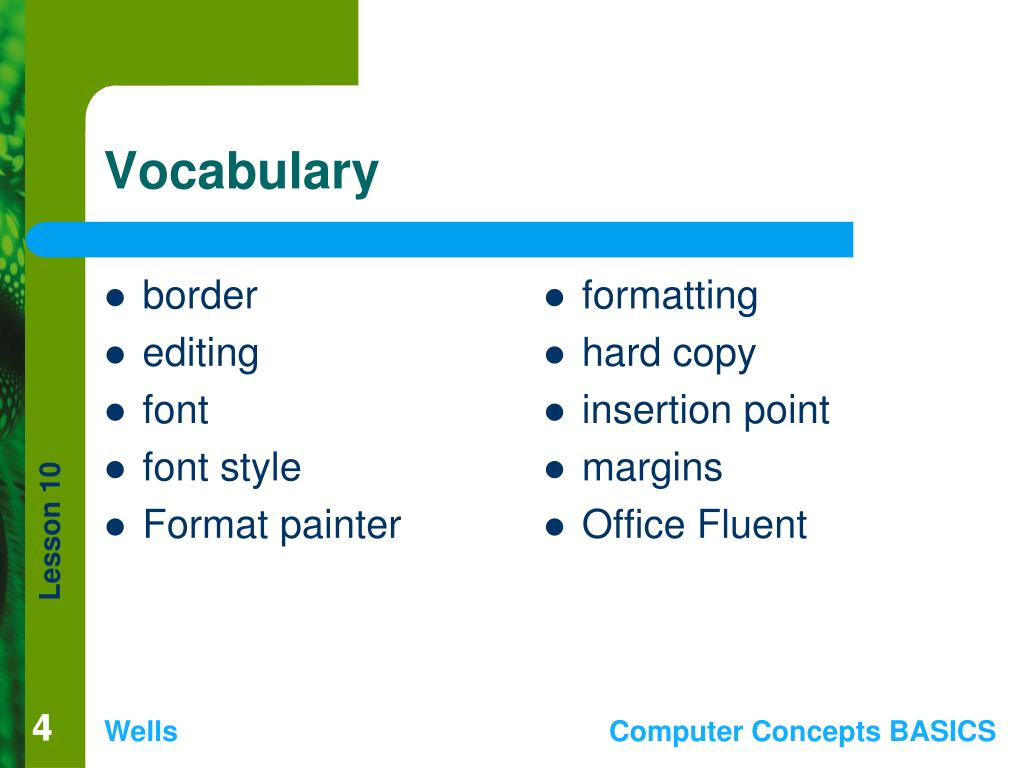 Vocabulary

- border
- editing
- font
- font style
- Format painter

- formatting
- hard copy
- insertion point
- margins
- Office Fluent

Lesson 10

4

Wells

Computer Concepts BASICS